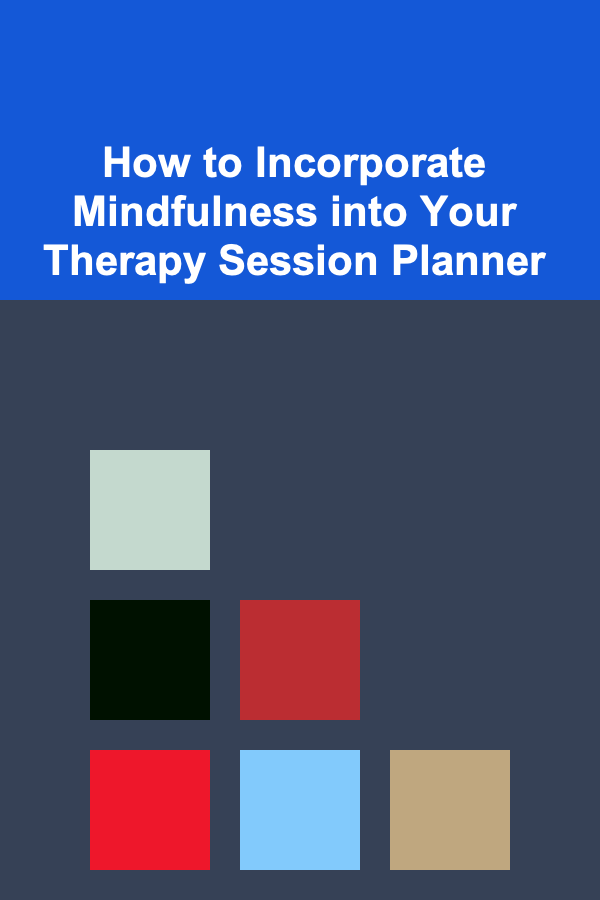 How to Incorporate Mindfulness into Your Therapy Session Planner